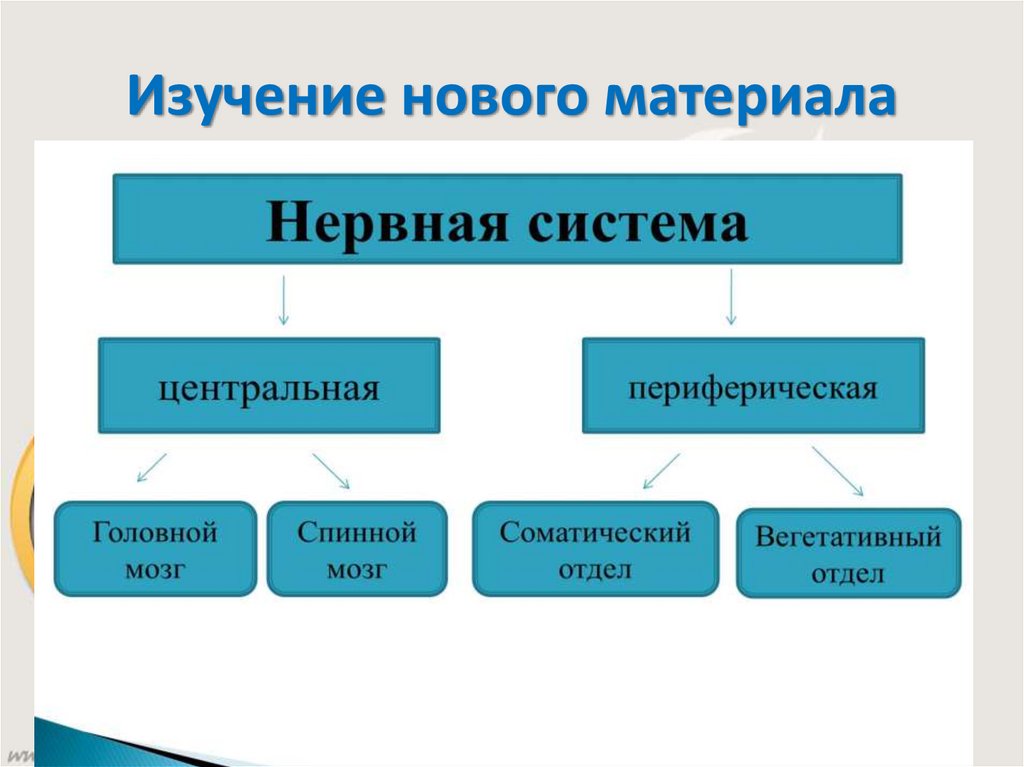 Изучение нового материала

Нервная система

центральная

периферическая

Головной мозг

Спинной мозг

Соматический отдел

Вегетативный отдел